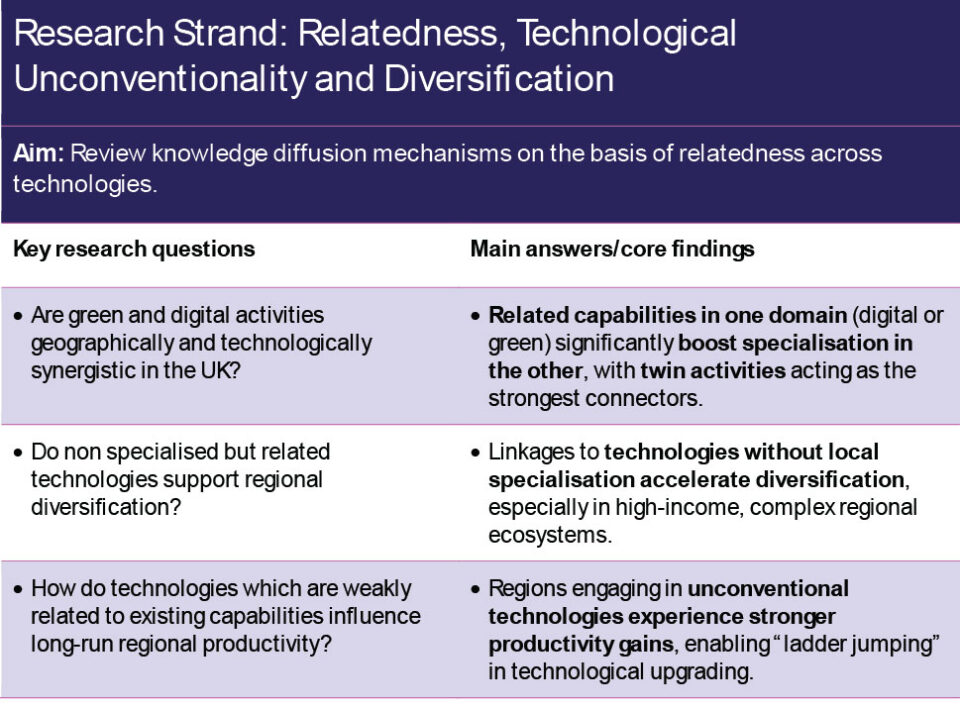 Research Strand: Relatedness, Technological Unconventionality and Diversification

Aim: Review knowledge diffusion mechanisms on the basis of relatedness across technologies.

| Key research questions | Main answers/core findings |
|---|---|
| • Are green and digital activities geographically and technologically synergistic in the UK? | • Related capabilities in one domain (digital or green) significantly boost specialisation in the other, with twin activities acting as the strongest connectors. |
| • Do non specialised but related technologies support regional diversification? | • Linkages to technologies without local specialisation accelerate diversification, especially in high-income, complex regional ecosystems. |
| • How do technologies which are weakly related to existing capabilities influence long-run regional productivity? | • Regions engaging in unconventional technologies experience stronger productivity gains, enabling "ladder jumping" in technological upgrading. |